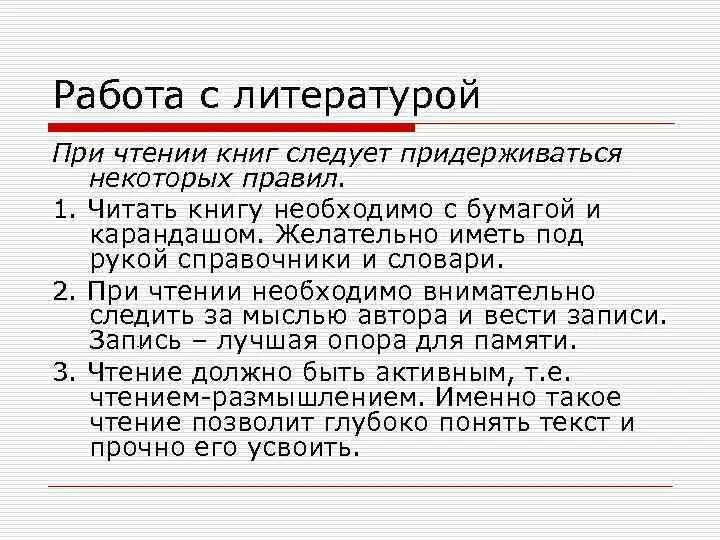 Работа с литературой

При чтении книг следует придерживаться некоторых правил.

1. Читать книгу необходимо с бумагой и карандашом. Желательно иметь под рукой справочники и словари.

2. При чтении необходимо внимательно следить за мыслью автора и вести записи. Запись – лучшая опора для памяти.

3. Чтение должно быть активным, т.е. чтением-размышлением. Именно такое чтение позволит глубоко понять текст и прочно его усвоить.